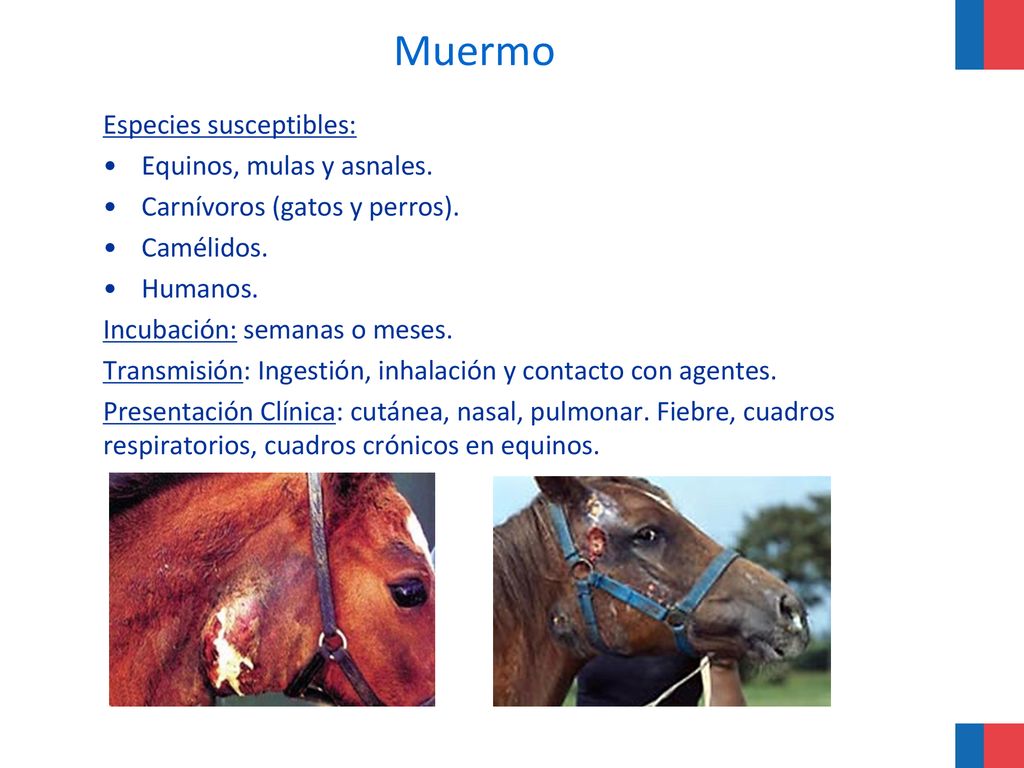 Muermo

Especies susceptibles:
• Equinos, mulas y asnales.
• Carnívoros (gatos y perros).
• Camélidos.
• Humanos.
Incubación: semanas o meses.
Transmisión: Ingestión, inhalación y contacto con agentes.
Presentación Clínica: cutánea, nasal, pulmonar. Fiebre, cuadros respiratorios, cuadros crónicos en equinos.